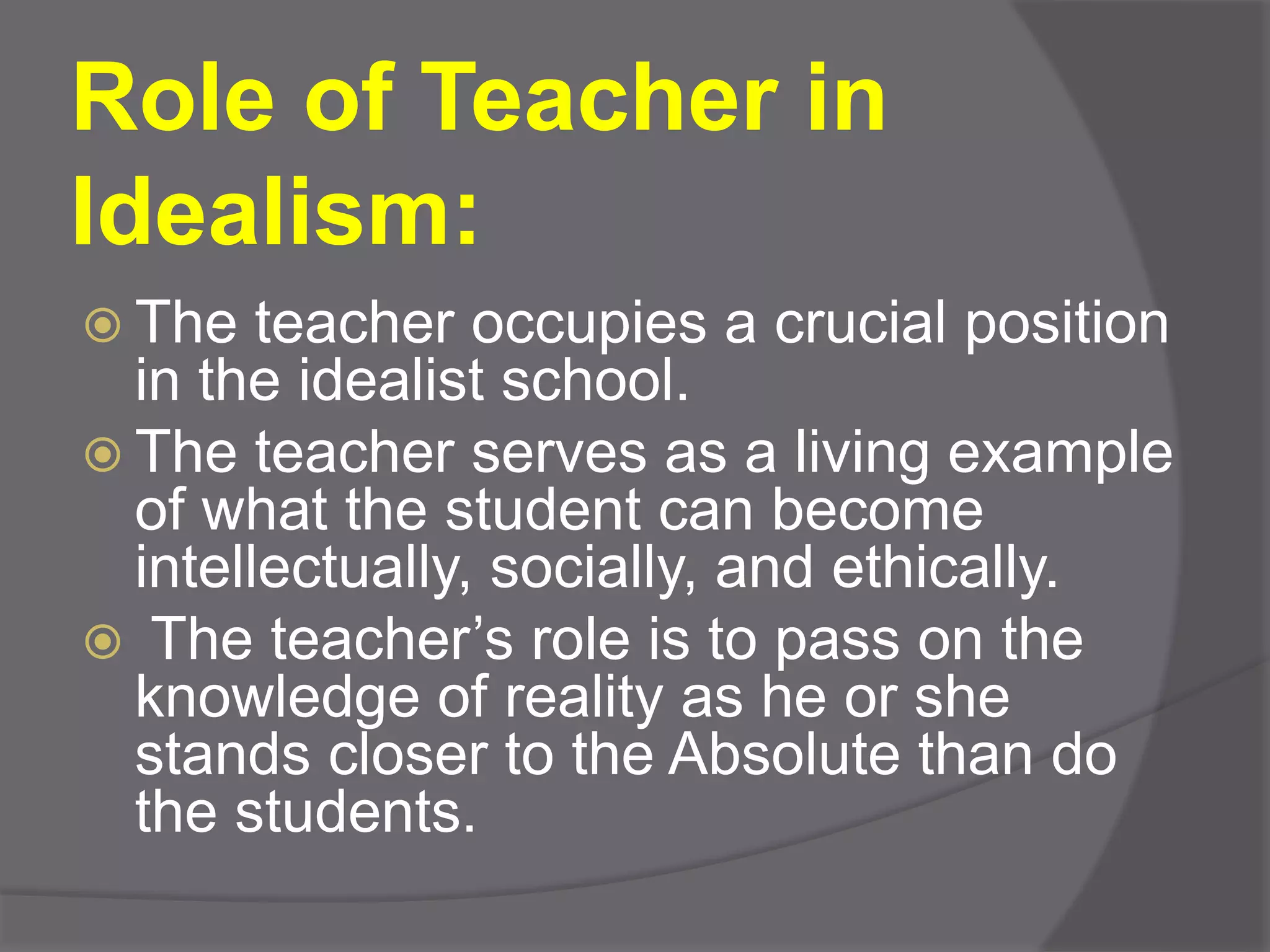 Role of Teacher in Idealism:

The teacher occupies a crucial position in the idealist school.

The teacher serves as a living example of what the student can become intellectually, socially, and ethically.

The teacher’s role is to pass on the knowledge of reality as he or she stands closer to the Absolute than do the students.